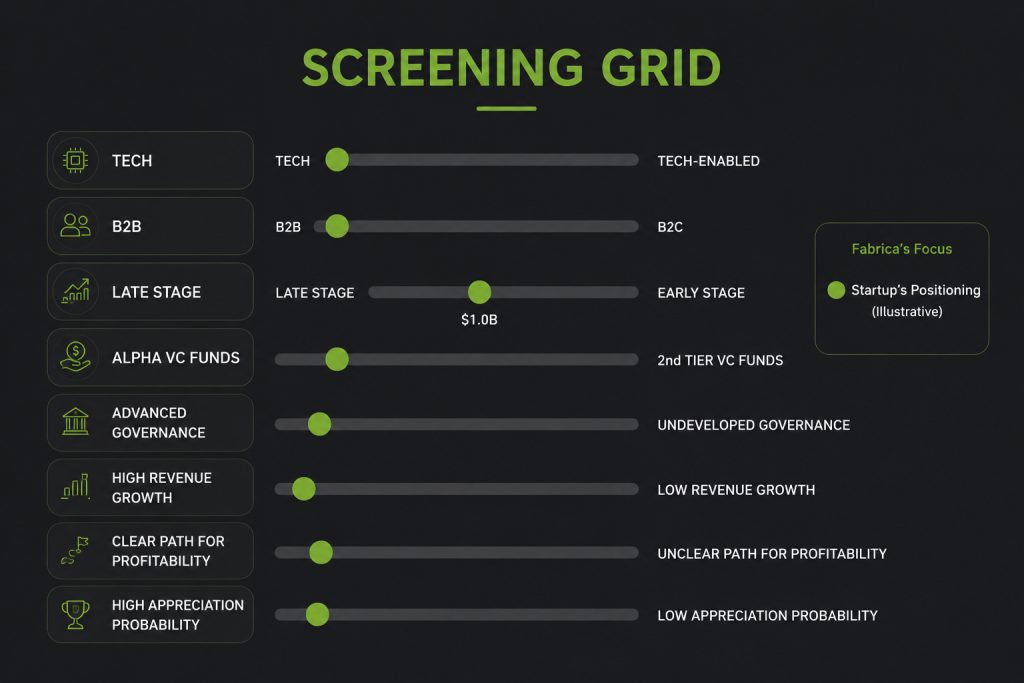 SCREENING GRID

TECH
TECH
TECH-ENABLED

B2B
B2B
B2C

LATE STAGE
LATE STAGE
$1.0B
EARLY STAGE

ALPHA VC FUNDS
2nd TIER VC FUNDS

ADVANCED GOVERNANCE
UNDEVELOPED GOVERNANCE

HIGH REVENUE GROWTH
LOW REVENUE GROWTH

CLEAR PATH FOR PROFITABILITY
UNCLEAR PATH FOR PROFITABILITY

HIGH APPRECIATION PROBABILITY
LOW APPRECIATION PROBABILITY

Fabrica's Focus
Startup's Positioning (Illustrative)